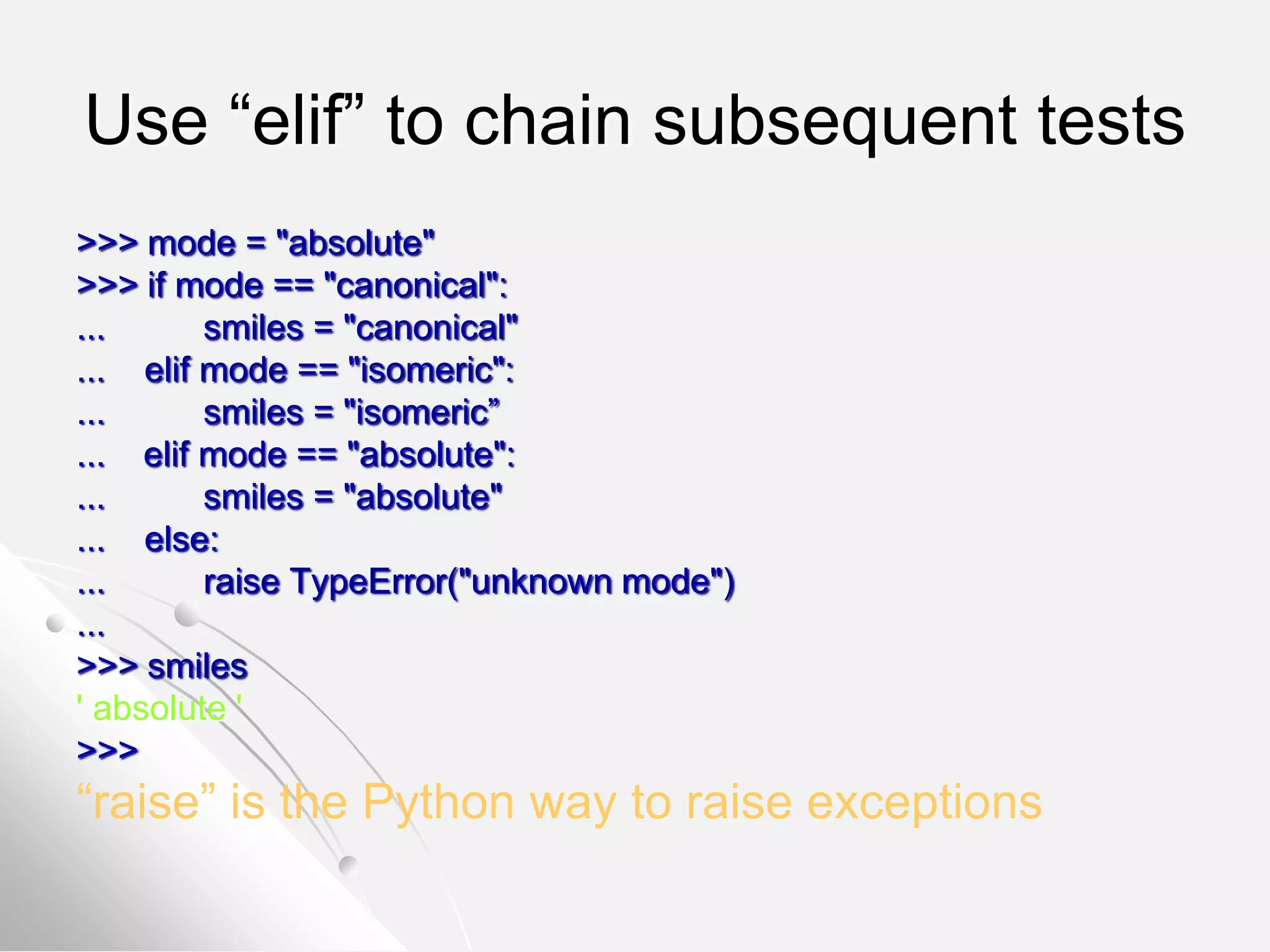 Use “elif” to chain subsequent tests

>>> mode = "absolute"
>>> if mode == "canonical":
...         smiles = "canonical"
...     elif mode == "isomeric":
...         smiles = "isomeric”
...     elif mode == "absolute":
...         smiles = "absolute"
...     else:
...         raise TypeError("unknown mode")
...
>>> smiles
' absolute '
>>>

“raise” is the Python way to raise exceptions